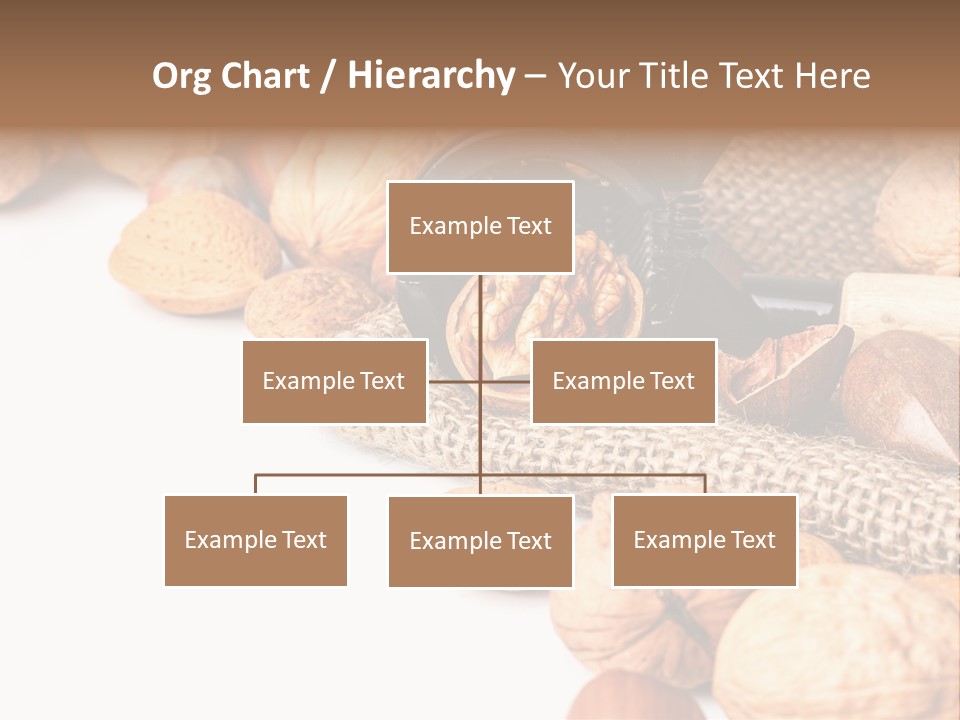 Org Chart / Hierarchy – Your Title Text Here

Example Text

Example Text

Example Text

Example Text

Example Text

Example Text